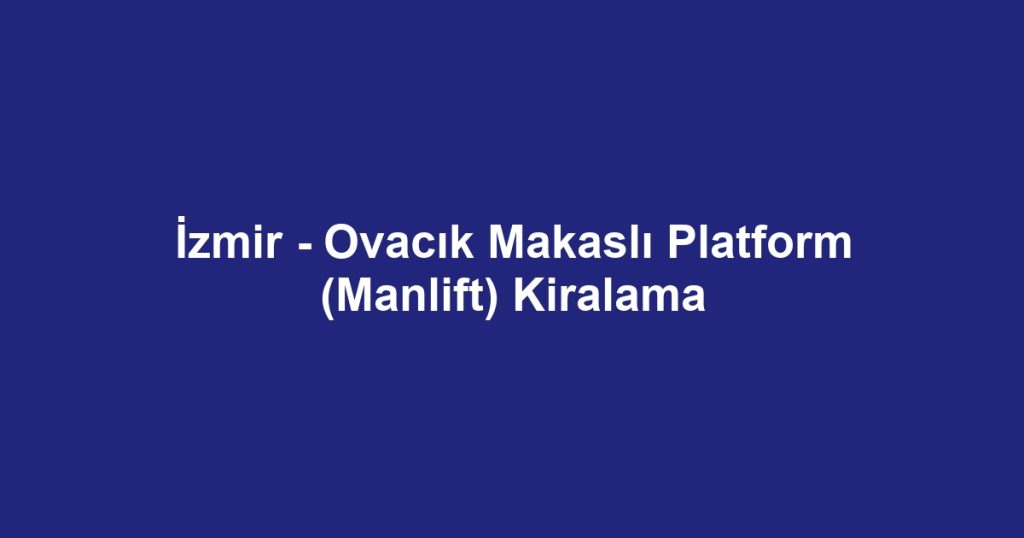 İzmir - Ovacık Makaslı Platform (Manlift) Kiralama